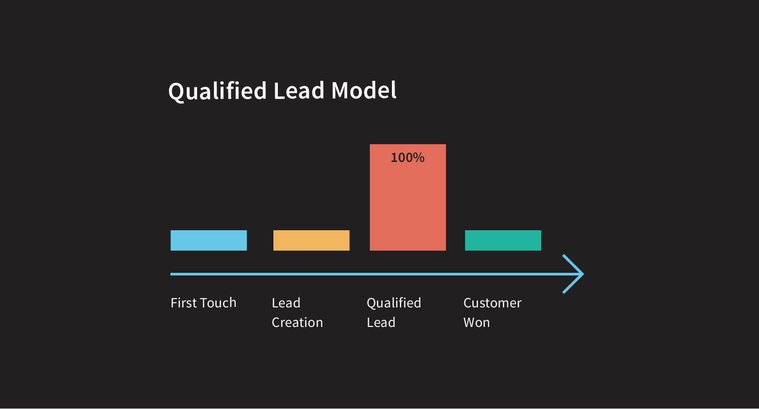 Qualified Lead Model

100%

First Touch

Lead Creation

Qualified Lead

Customer Won